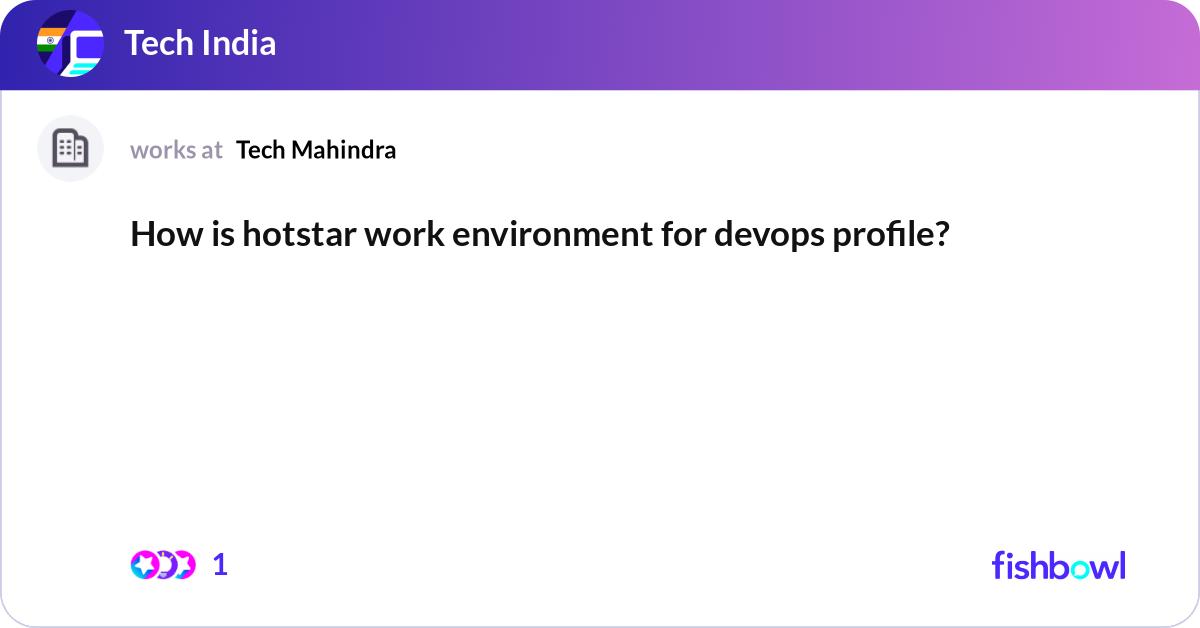 Tech India

works at Tech Mahindra

How is hotstar work environment for devops profile?

1

fishbowl